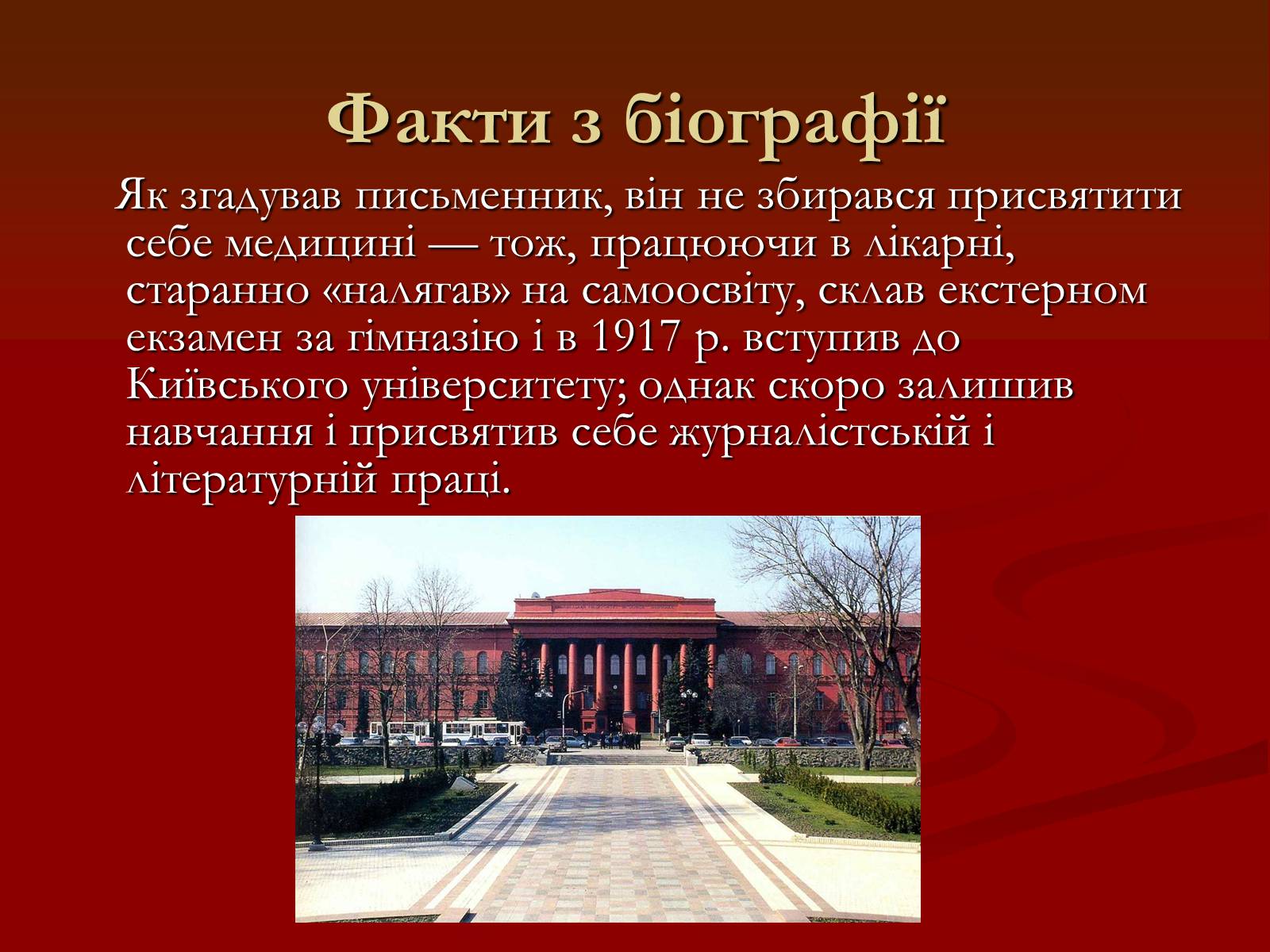 Факти з біографії

Як згадував письменник, він не збирався присвятити себе медицині — тож, працюючи в лікарні, старанно «налягав» на самоосвіту, склав екстерном екзамен за гімназію і в 1917 р. вступив до Київського університету; однак скоро залишив навчання і присвятив себе журналістській і літературній праці.